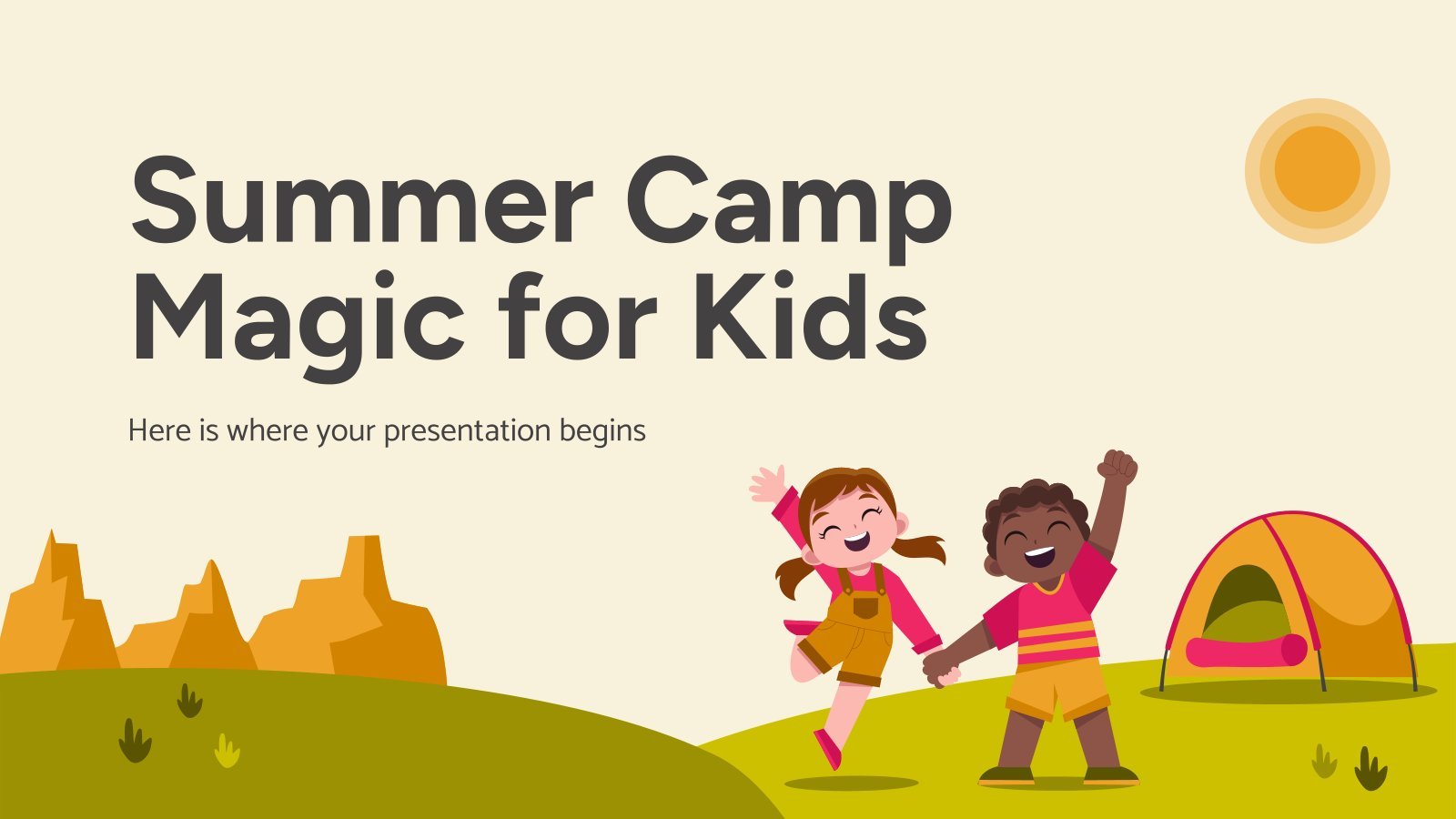 Summer Camp Magic for Kids

Here is where your presentation begins